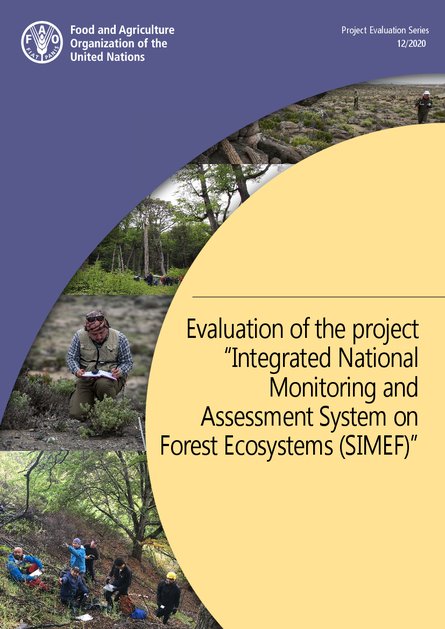 FAO FIAT PANIS

Food and Agriculture Organization of the United Nations

Project Evaluation Series 12/2020

Evaluation of the project "Integrated National Monitoring and Assessment System on Forest Ecosystems (SIMEF)"